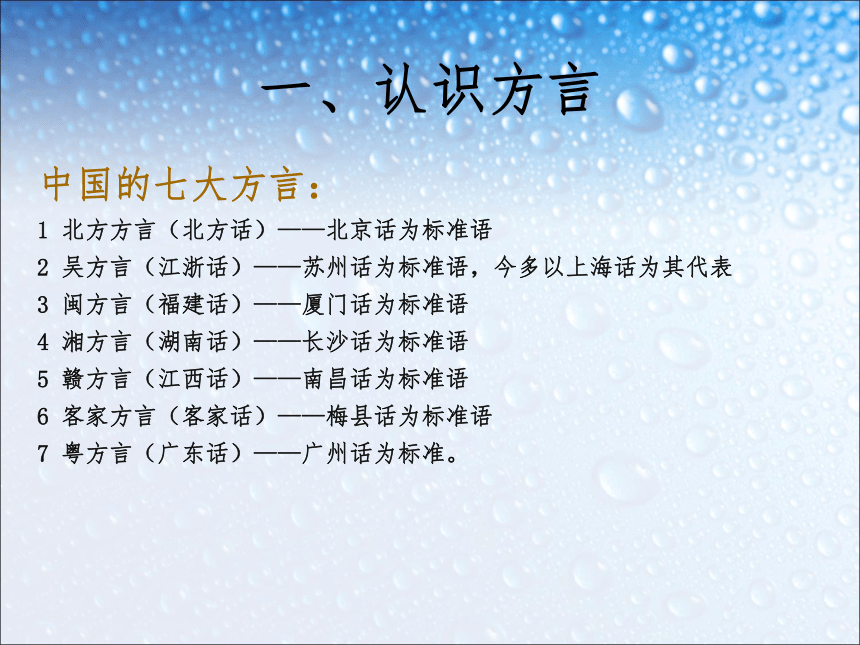 一、认识方言

中国的七大方言：

1 北方方言（北方话）——北京话为标准语
2 吴方言（江浙话）——苏州话为标准语，今多以上海话为其代表
3 闽方言（福建话）——厦门话为标准语
4 湘方言（湖南话）——长沙话为标准语
5 赣方言（江西话）——南昌话为标准语
6 客家方言（客家话）——梅县话为标准语
7 粤方言（广东话）——广州话为标准。